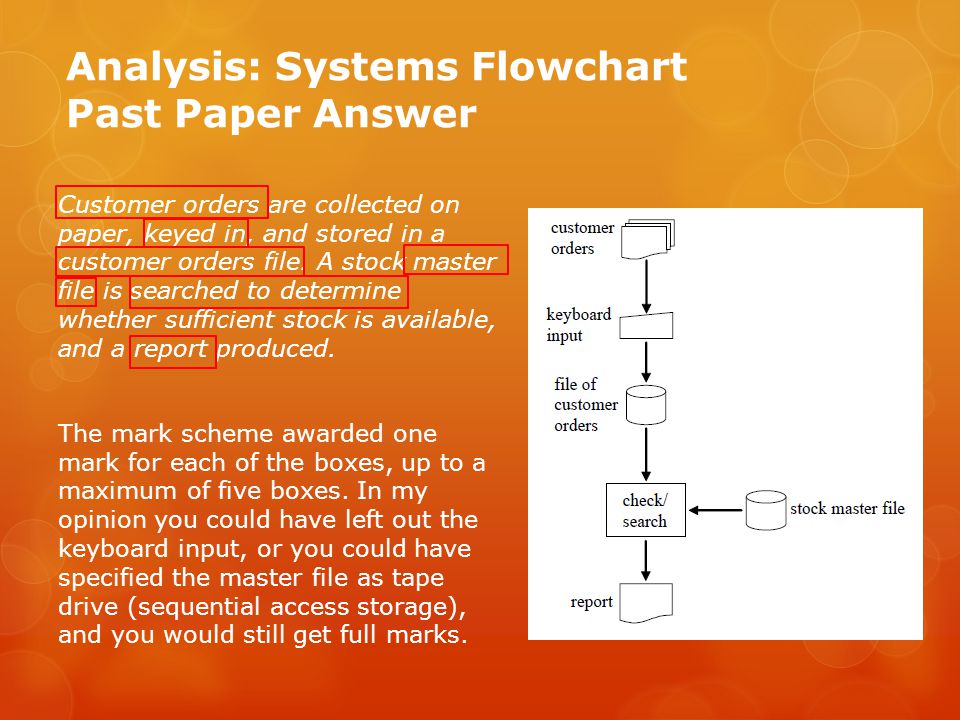 Analysis: Systems Flowchart Past Paper Answer

Customer orders are collected on paper, keyed in, and stored in a customer orders file. A stock master file is searched to determine whether sufficient stock is available, and a report produced.

The mark scheme awarded one mark for each of the boxes, up to a maximum of five boxes. In my opinion you could have left out the keyboard input, or you could have specified the master file as tape drive (sequential access storage), and you would still get full marks.

customer orders

keyboard input

file of customer orders

check/ search

stock master file

report